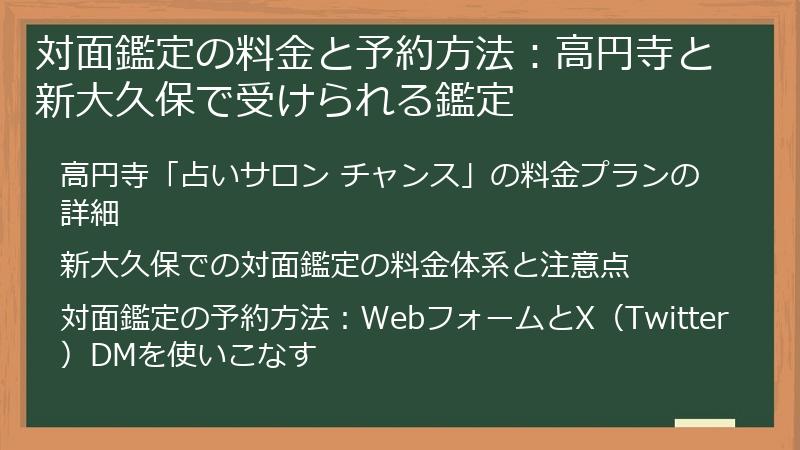 対面鑑定の料金と予約方法：高円寺と新大久保で受けられる鑑定

高円寺「占いサロン チャンス」の料金プランの詳細

新大久保での対面鑑定の料金体系と注意点

対面鑑定の予約方法：WebフォームとX（Twitter）DMを使いこなす